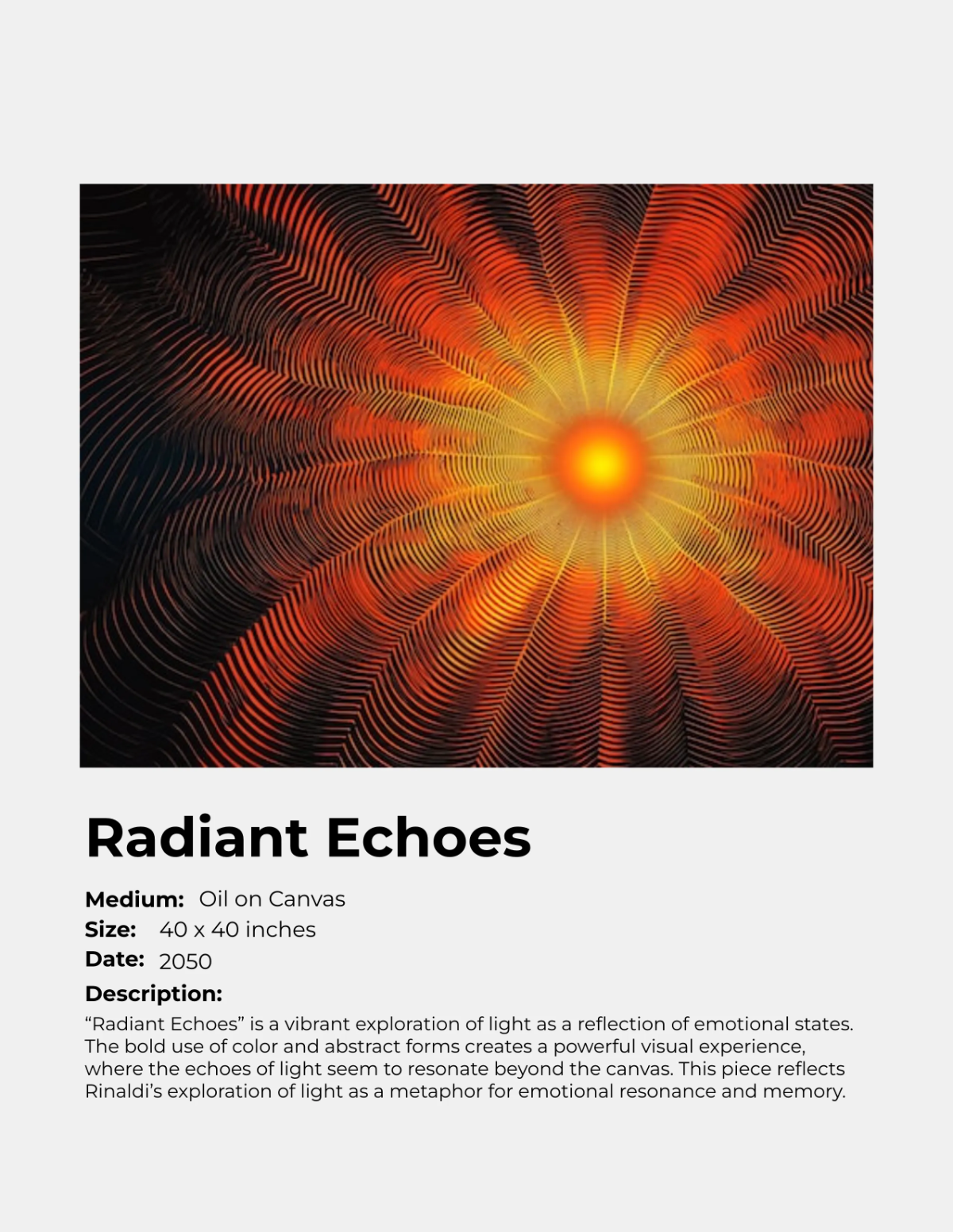 Radiant Echoes

Medium: Oil on Canvas
Size: 40 x 40 inches
Date: 2050
Description:
“Radiant Echoes” is a vibrant exploration of light as a reflection of emotional states. The bold use of color and abstract forms creates a powerful visual experience, where the echoes of light seem to resonate beyond the canvas. This piece reflects Rinaldi’s exploration of light as a metaphor for emotional resonance and memory.